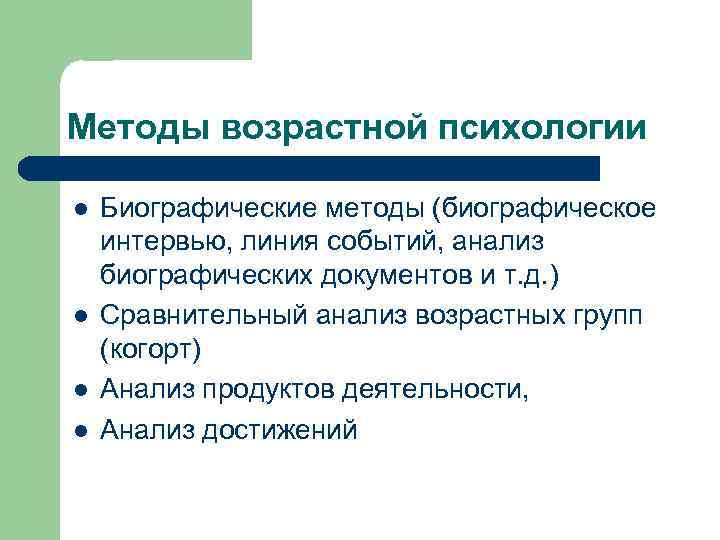 Методы возрастной психологии

- Биографические методы (биографическое интервью, линия событий, анализ биографических документов и т.д.)
- Сравнительный анализ возрастных групп (когорт)
- Анализ продуктов деятельности,
- Анализ достижений